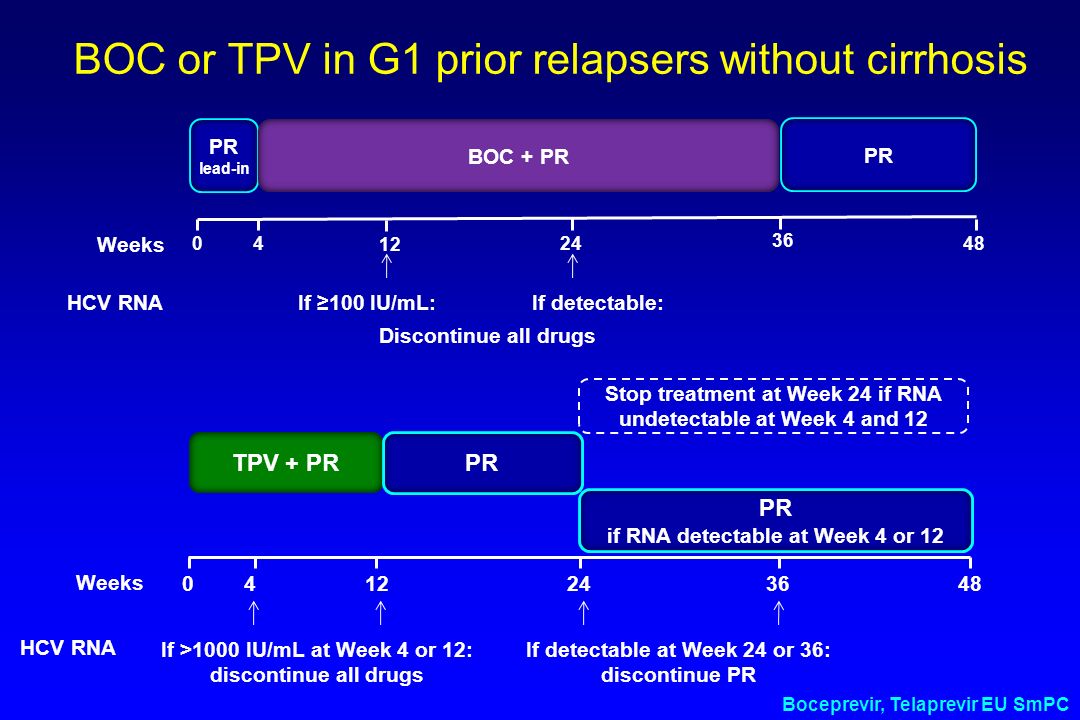 BOC or TPV in G1 prior relapsers without cirrhosis

PR lead-in

BOC + PR

PR

Weeks 0 4 12 24 36 48

HCV RNA If ≥100 IU/mL: If detectable:

Discontinue all drugs

Stop treatment at Week 24 if RNA undetectable at Week 4 and 12

TPV + PR

PR

PR
if RNA detectable at Week 4 or 12

Weeks 0 4 12 24 36 48

HCV RNA If >1000 IU/mL at Week 4 or 12: discontinue all drugs

If detectable at Week 24 or 36: discontinue PR

Boceprevir, Telaprevir EU SmPC